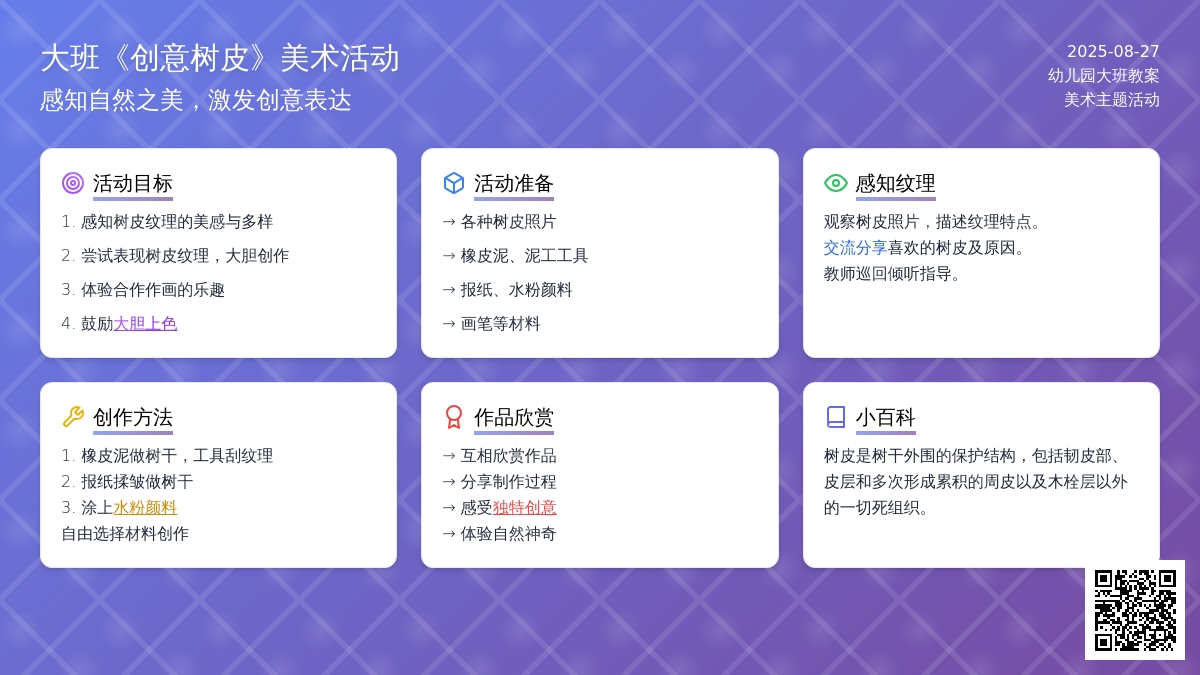 大班《创意树皮》美术活动
感知自然之美，激发创意表达

2025-08-27
幼儿园大班教案
美术主题活动

活动目标
1. 感知树皮纹理的美感与多样
2. 尝试表现树皮纹理，大胆创作
3. 体验合作作画的乐趣
4. 鼓励大胆上色

活动准备
→ 各种树皮照片
→ 橡皮泥、泥工工具
→ 报纸、水粉颜料
→ 画笔等材料

感知纹理
观察树皮照片，描述纹理特点。
交流分享喜欢的树皮及原因。
教师巡回倾听指导。

创作方法
1. 橡皮泥做树干，工具刮纹理
2. 报纸揉皱做树干
3. 涂上水粉颜料
自由选择材料创作

作品欣赏
→ 互相欣赏作品
→ 分享制作过程
→ 感受独特创意
→ 体验自然神奇

小百科
树皮是树干外围的保护结构，包括韧皮部、皮层和多次形成累积的周皮以及木栓层以外的一切死组织。